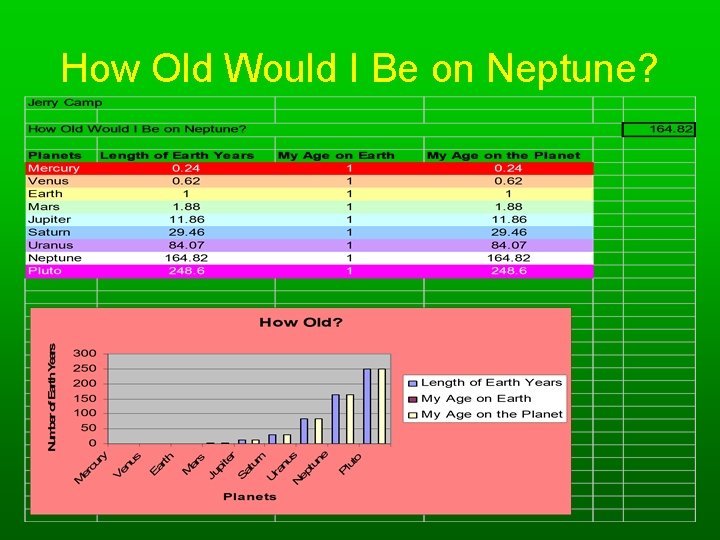 How Old Would I Be on Neptune?

Jerry Camp

How Old Would I Be on Neptune? 164.82

| Planets | Length of Earth Years | My Age on Earth | My Age on the Planet |
|---|---|---|---|
| Mercury | 0.24 | 1 | 0.24 |
| Venus | 0.62 | 1 | 0.62 |
| Earth | 1 | 1 | 1 |
| Mars | 1.88 | 1 | 1.88 |
| Jupiter | 11.86 | 1 | 11.86 |
| Saturn | 29.46 | 1 | 29.46 |
| Uranus | 84.07 | 1 | 84.07 |
| Neptune | 164.82 | 1 | 164.82 |
| Pluto | 248.6 | 1 | 248.6 |

How Old?

Number of Earth Years

300
250
200
150
100
50
0

Mercury Venus Earth Mars Jupiter Saturn Uranus Neptune Pluto

Planets

Length of Earth Years
My Age on Earth
My Age on the Planet